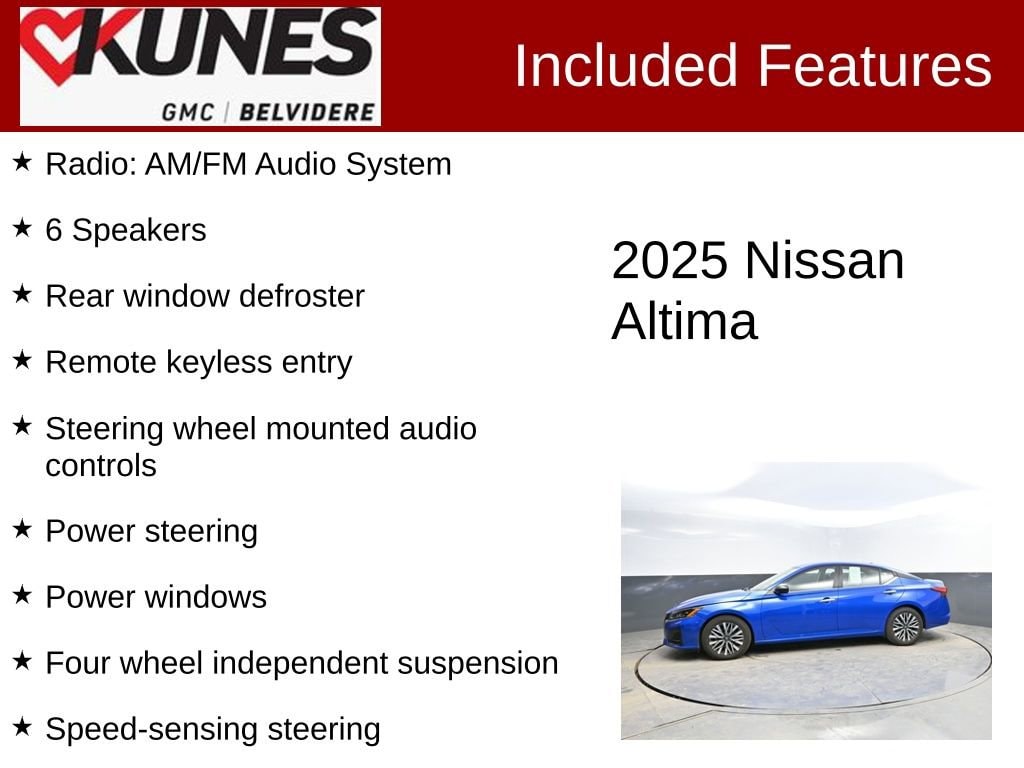 KUNES
GMC | BELVIDERE

Included Features

★ Radio: AM/FM Audio System

★ 6 Speakers

★ Rear window defroster

★ Remote keyless entry

★ Steering wheel mounted audio controls

★ Power steering

★ Power windows

★ Four wheel independent suspension

★ Speed-sensing steering

2025 Nissan Altima